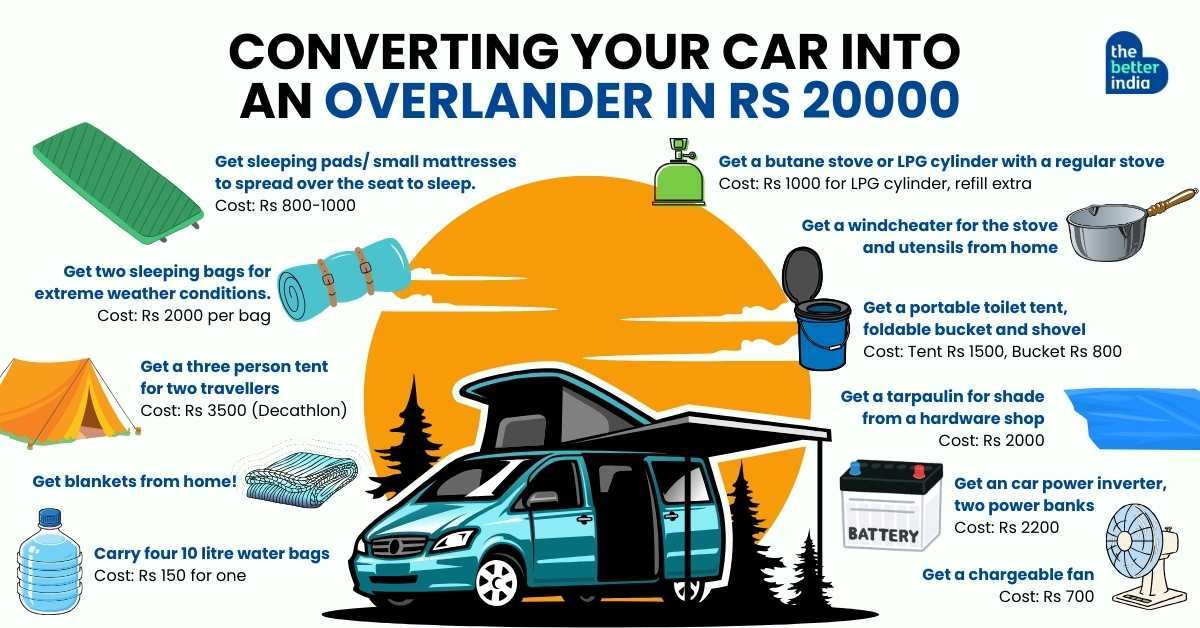 CONVERTING YOUR CAR INTO AN OVERLANDER IN RS 20000

the better india

Get sleeping pads/ small mattresses to spread over the seat to sleep.
Cost: Rs 800-1000

Get two sleeping bags for extreme weather conditions.
Cost: Rs 2000 per bag

Get a three person tent for two travellers
Cost: Rs 3500 (Decathlon)

Get blankets from home!

Carry four 10 litre water bags
Cost: Rs 150 for one

Get a butane stove or LPG cylinder with a regular stove
Cost: Rs 1000 for LPG cylinder, refill extra

Get a windcheater for the stove and utensils from home

Get a portable toilet tent, foldable bucket and shovel
Cost: Tent Rs 1500, Bucket Rs 800

Get a tarpaulin for shade from a hardware shop
Cost: Rs 2000

BATTERY

Get an car power inverter, two power banks
Cost: Rs 2200

Get a chargeable fan
Cost: Rs 700